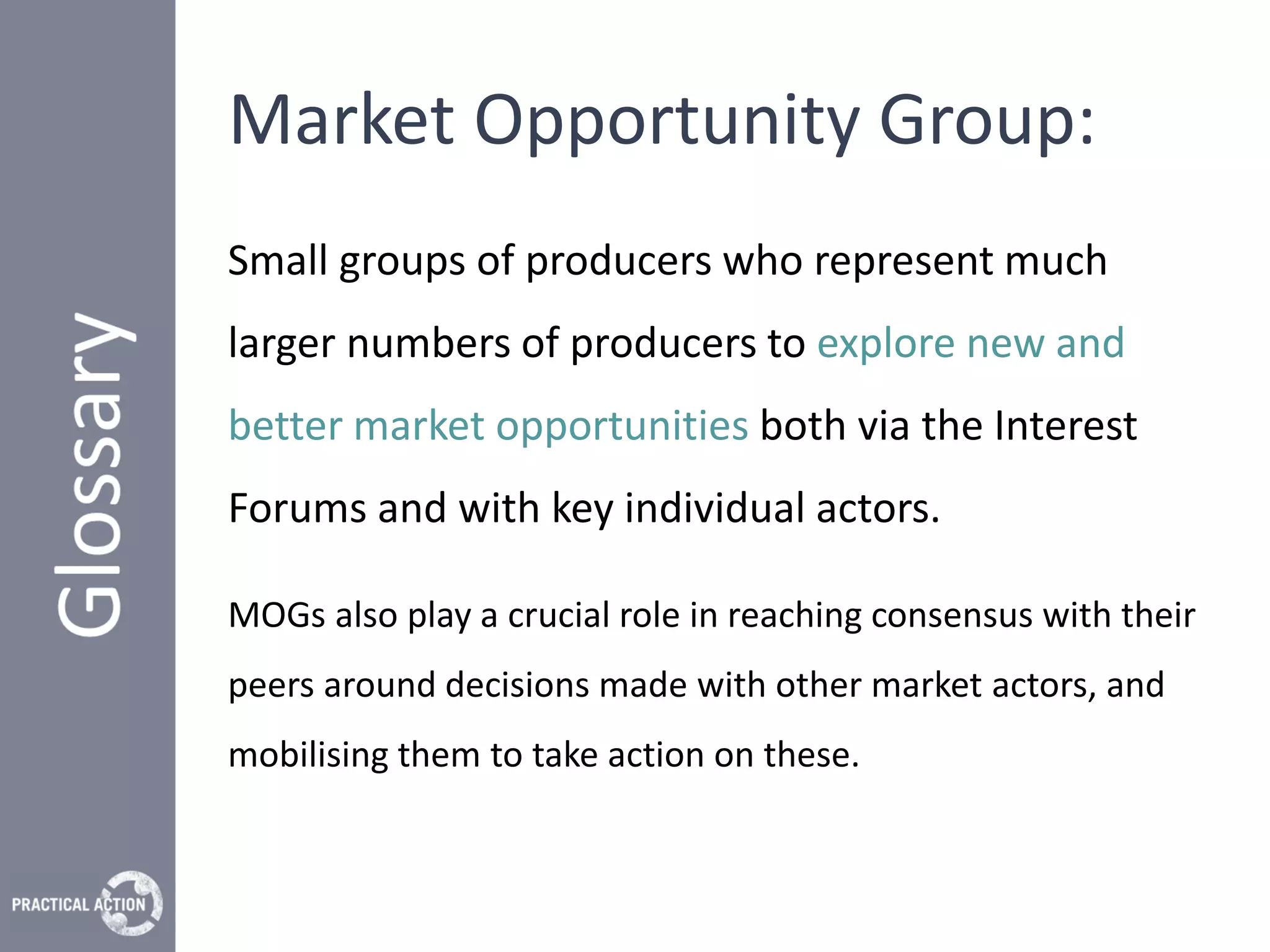 Glossary

Market Opportunity Group:

Small groups of producers who represent much larger numbers of producers to explore new and better market opportunities both via the Interest Forums and with key individual actors.

MOGs also play a crucial role in reaching consensus with their peers around decisions made with other market actors, and mobilising them to take action on these.

PRACTICAL ACTION